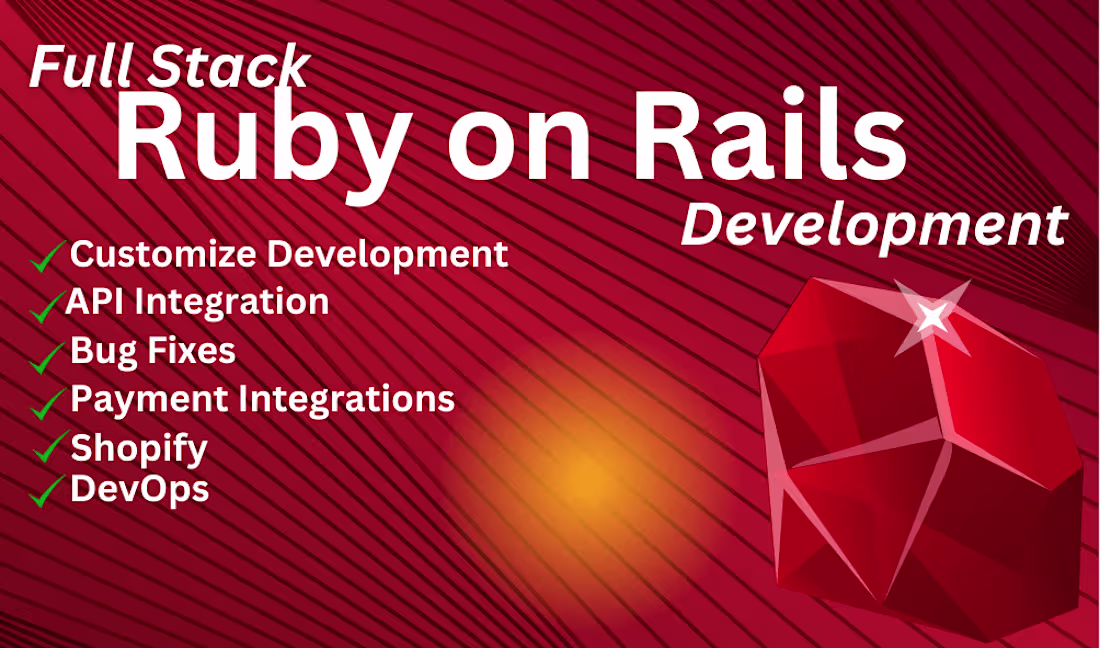 Full Stack
Ruby on Rails
Development

✓ Customize Development
✓ API Integration
✓ Bug Fixes
✓ Payment Integrations
✓ Shopify
✓ DevOps